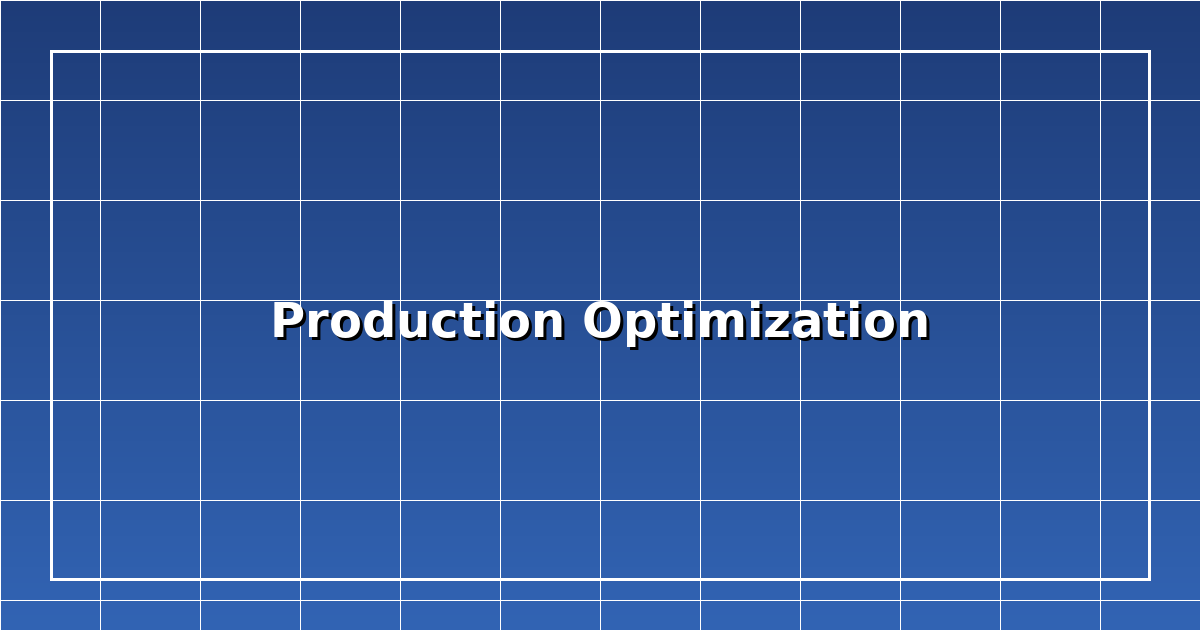 Production Optimization